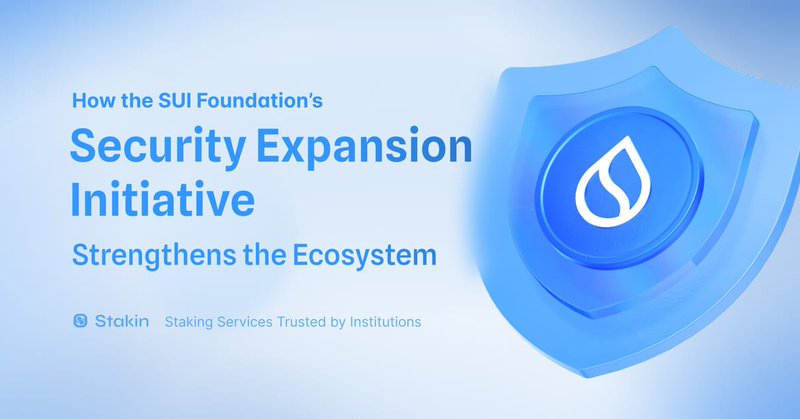 How the SUI Foundation's

Security Expansion Initiative

Strengthens the Ecosystem

Stakin Staking Services Trusted by Institutions